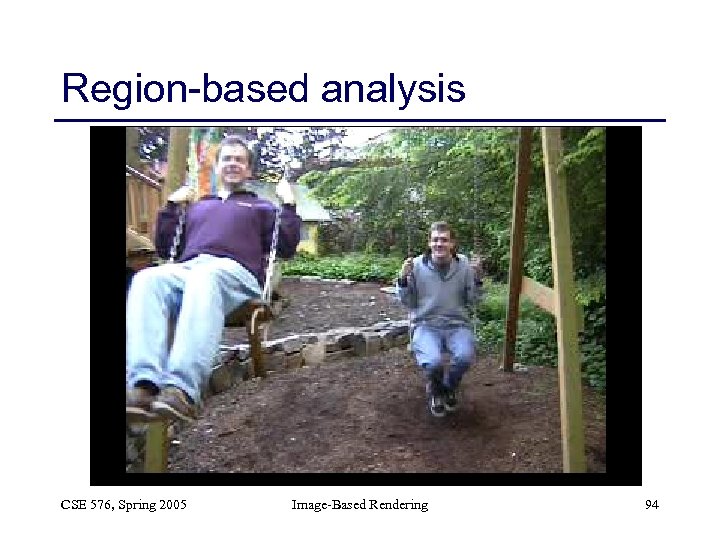 Region-based analysis

CSE 576, Spring 2005

Image-Based Rendering

94